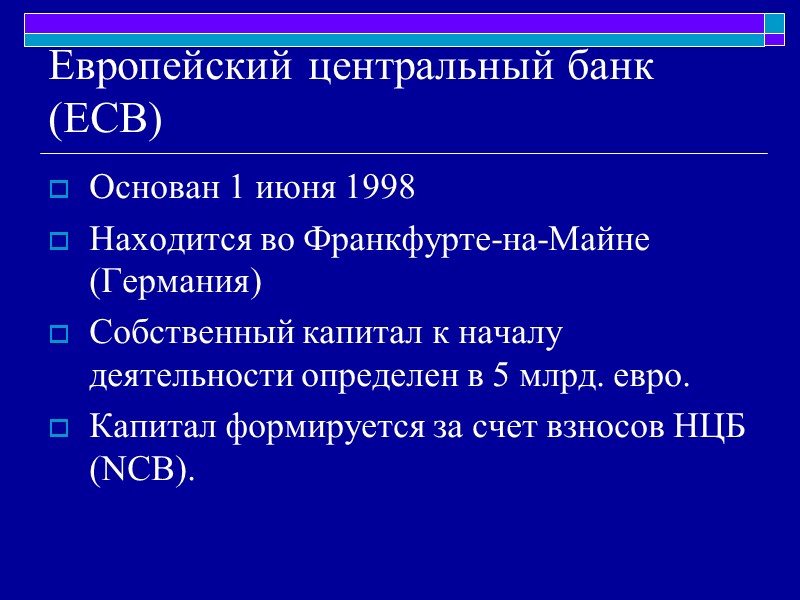 Европейский центральный банк (ECB)

Основан 1 июня 1998

Находится во Франкфурте-на-Майне (Германия)

Собственный капитал к началу деятельности определен в 5 млрд. евро.

Капитал формируется за счет взносов НЦБ (NCB).